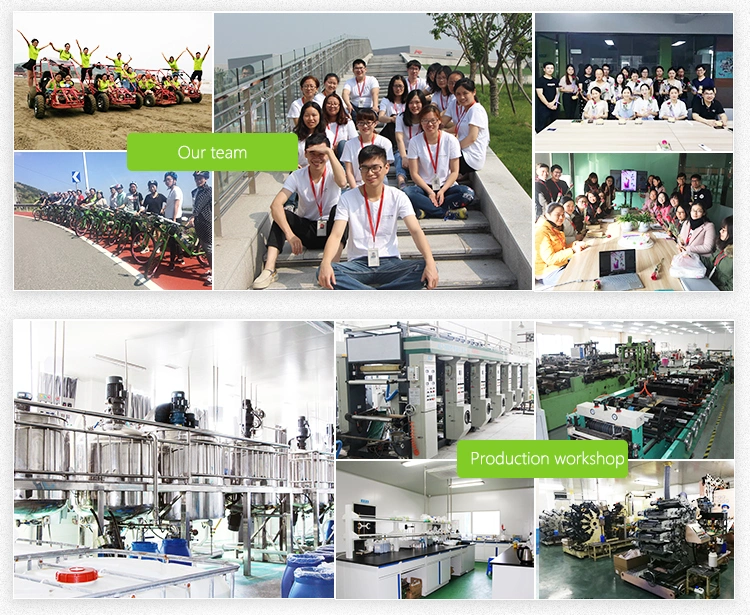 Our team

Production workshop